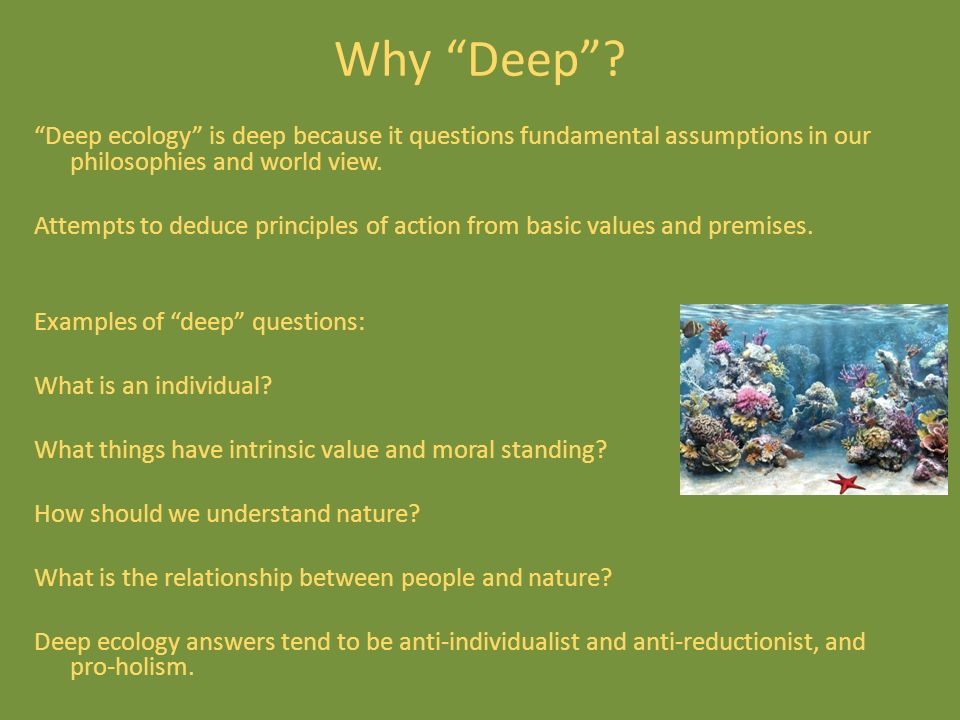 Why “Deep”?

“Deep ecology” is deep because it questions fundamental assumptions in our philosophies and world view.

Attempts to deduce principles of action from basic values and premises.

Examples of “deep” questions:

What is an individual?

What things have intrinsic value and moral standing?

How should we understand nature?

What is the relationship between people and nature?

Deep ecology answers tend to be anti-individualist and anti-reductionist, and pro-holism.